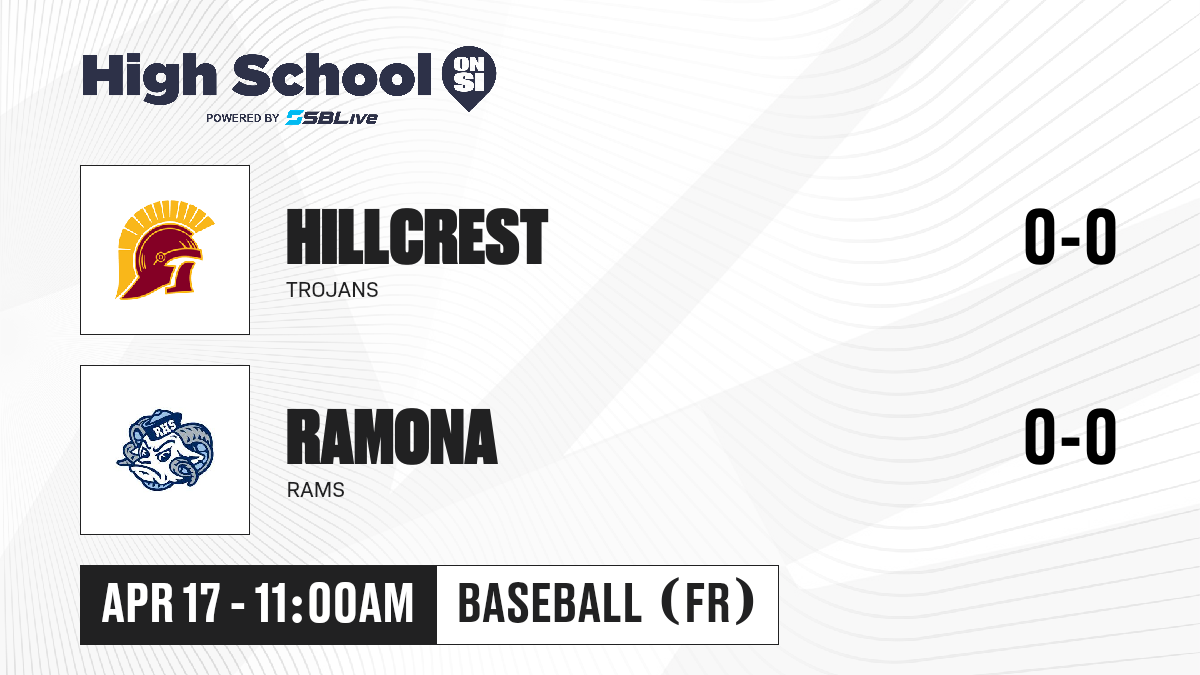 High School ON SI
POWERED BY SBLive

HILLCREST
TROJANS
0-0

RHS

RAMONA
RAMS
0-0

APR 17 - 11:00AM
BASEBALL (FR)